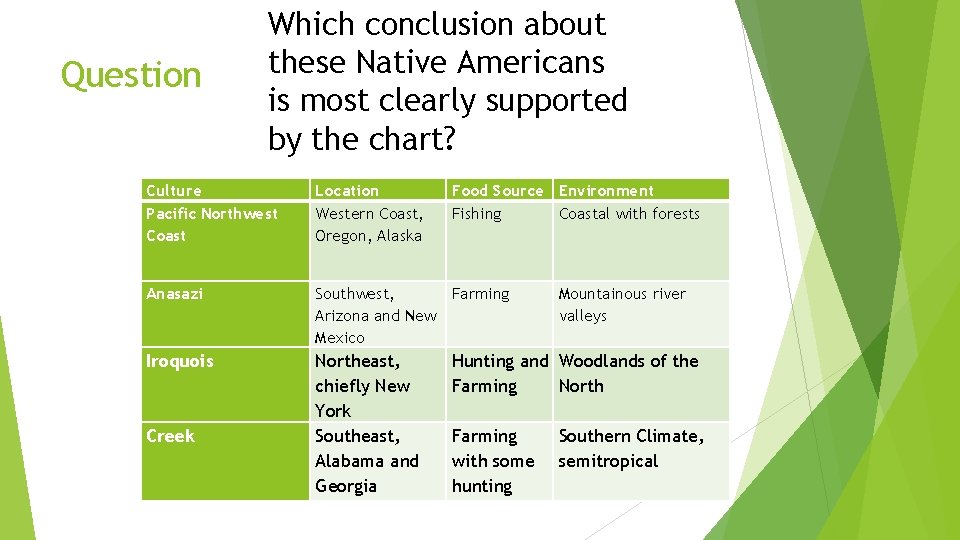 Question

Which conclusion about these Native Americans is most clearly supported by the chart?

| Culture | Location | Food Source | Environment |
|---|---|---|---|
| Pacific Northwest Coast | Western Coast, Oregon, Alaska | Fishing | Coastal with forests |
| Anasazi | Southwest, Arizona and New Mexico | Farming | Mountainous river valleys |
| Iroquois | Northeast, chiefly New York | Hunting and Farming | Woodlands of the North |
| Creek | Southeast, Alabama and Georgia | Farming with some hunting | Southern Climate, semitropical |